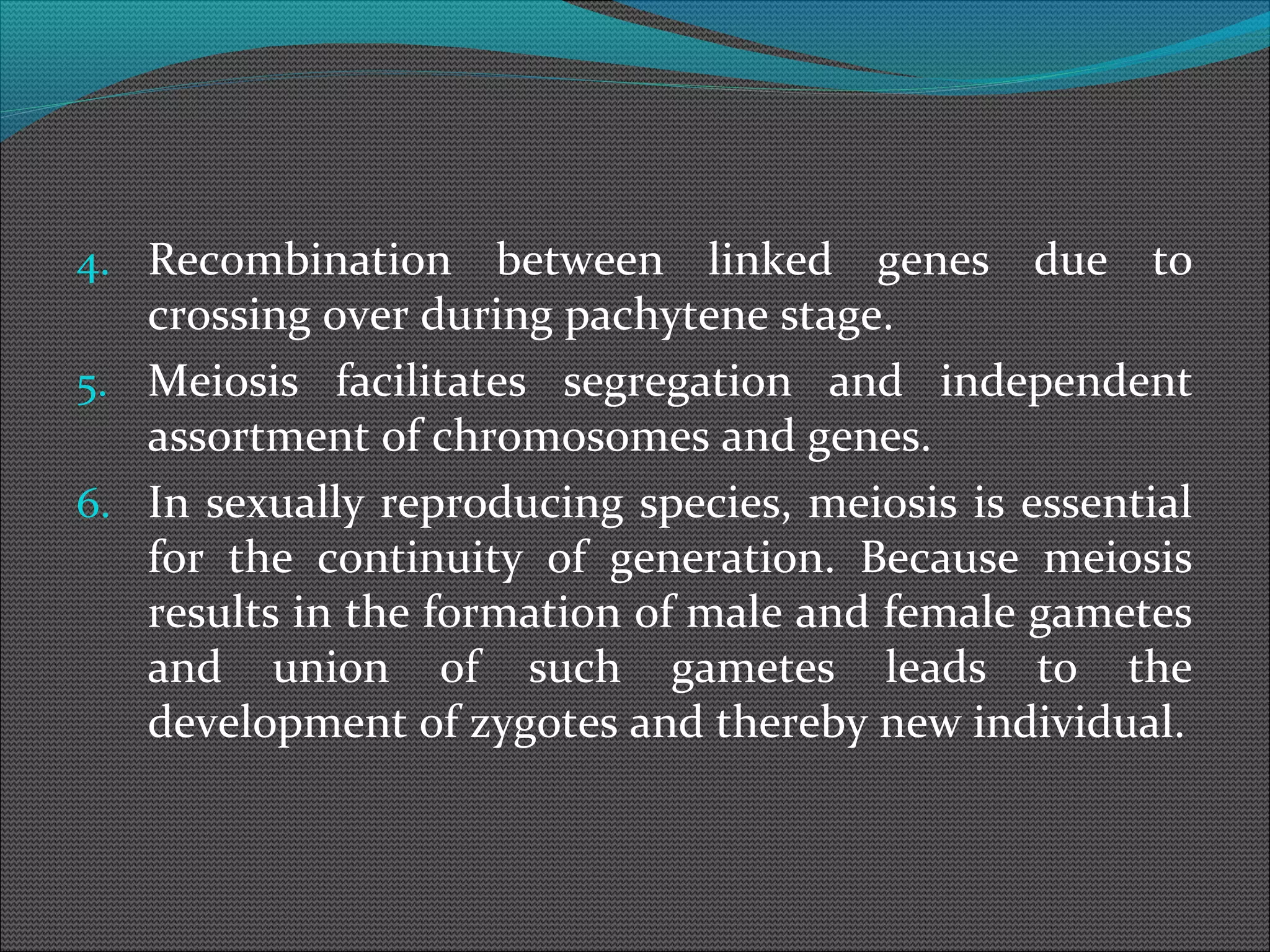 4. Recombination between linked genes due to crossing over during pachytene stage.

5. Meiosis facilitates segregation and independent assortment of chromosomes and genes.

6. In sexually reproducing species, meiosis is essential for the continuity of generation. Because meiosis results in the formation of male and female gametes and union of such gametes leads to the development of zygotes and thereby new individual.